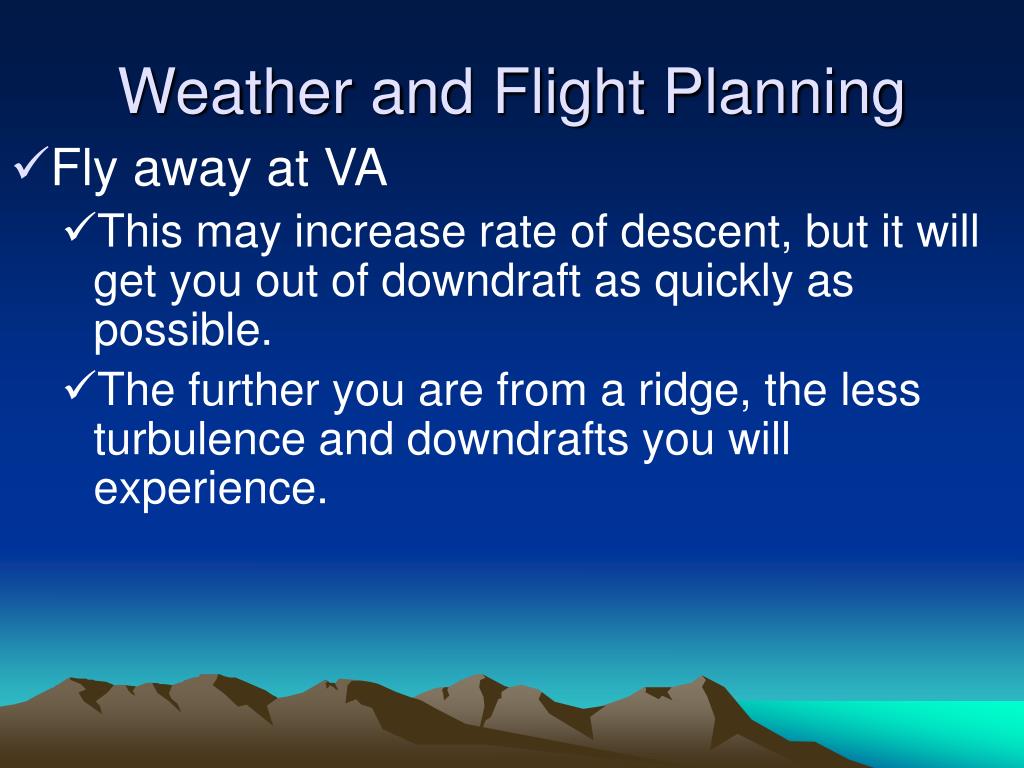 Weather and Flight Planning

✓Fly away at VA

✓This may increase rate of descent, but it will get you out of downdraft as quickly as possible.

✓The further you are from a ridge, the less turbulence and downdrafts you will experience.